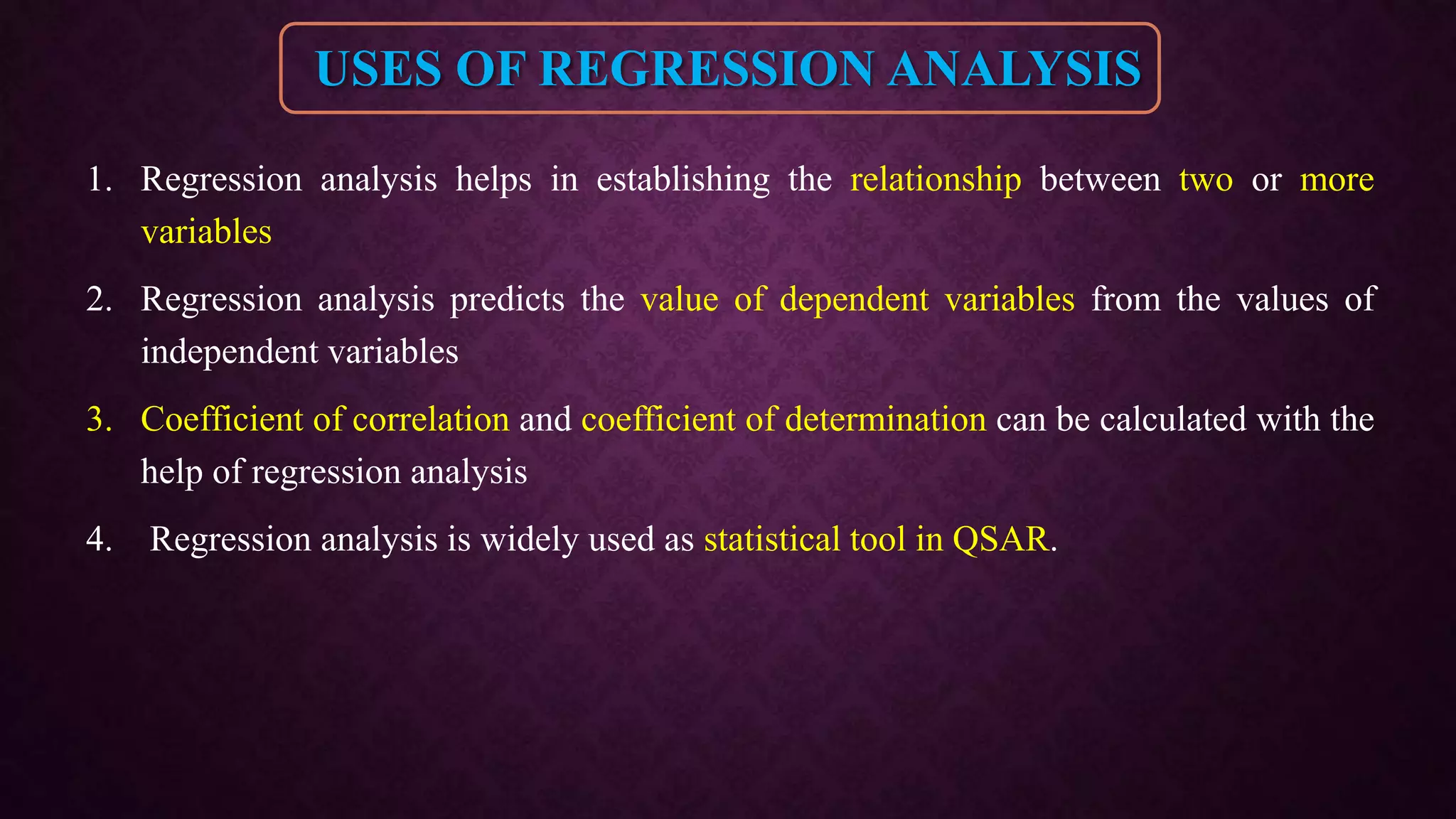 USES OF REGRESSION ANALYSIS

1. Regression analysis helps in establishing the relationship between two or more variables

2. Regression analysis predicts the value of dependent variables from the values of independent variables

3. Coefficient of correlation and coefficient of determination can be calculated with the help of regression analysis

4. Regression analysis is widely used as statistical tool in QSAR.